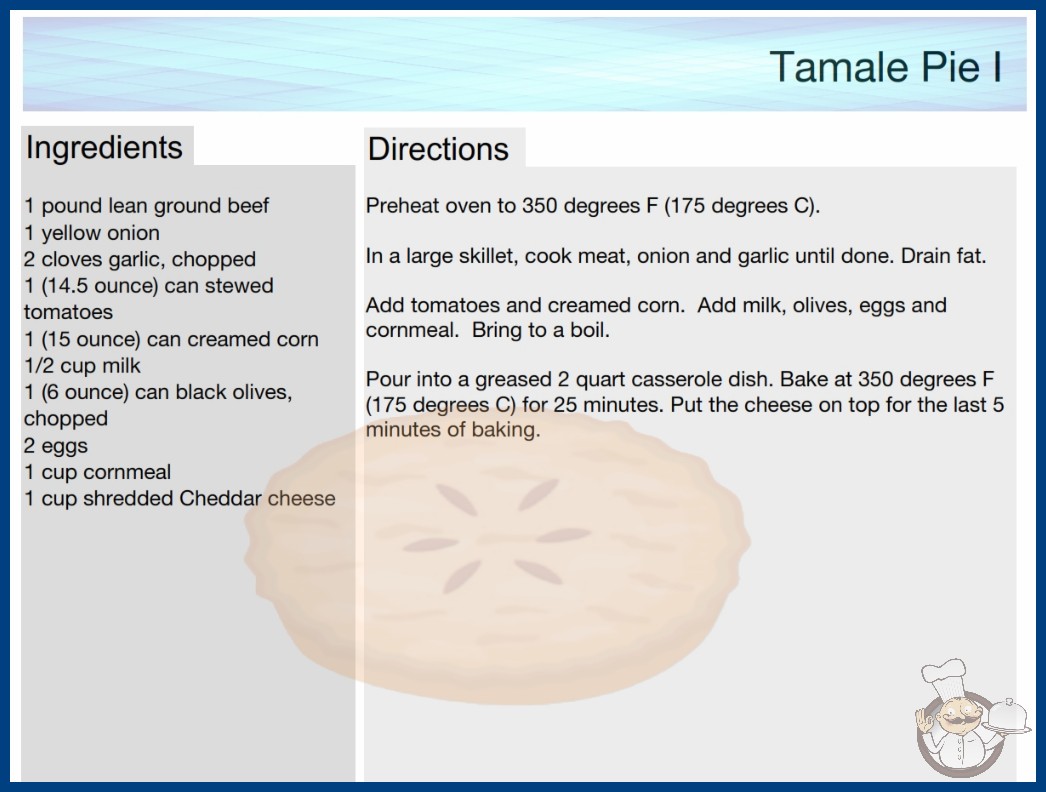 Tamale Pie I

Ingredients

1 pound lean ground beef
1 yellow onion
2 cloves garlic, chopped
1 (14.5 ounce) can stewed tomatoes
1 (15 ounce) can creamed corn
1/2 cup milk
1 (6 ounce) can black olives, chopped
2 eggs
1 cup cornmeal
1 cup shredded Cheddar cheese

Directions

Preheat oven to 350 degrees F (175 degrees C).

In a large skillet, cook meat, onion and garlic until done. Drain fat.

Add tomatoes and creamed corn. Add milk, olives, eggs and cornmeal. Bring to a boil.

Pour into a greased 2 quart casserole dish. Bake at 350 degrees F (175 degrees C) for 25 minutes. Put the cheese on top for the last 5 minutes of baking.